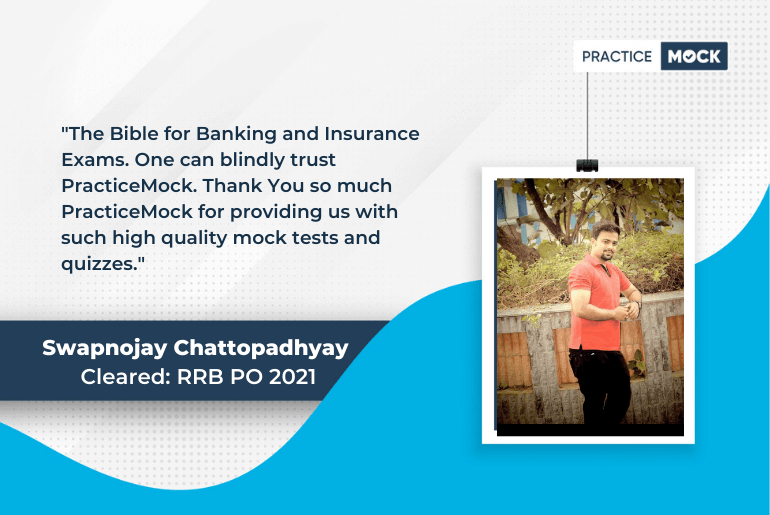 PRACTICE MOCK

"The Bible for Banking and Insurance Exams. One can blindly trust PracticeMock. Thank You so much PracticeMock for providing us with such high quality mock tests and quizzes."

Swapnojay Chattopadhyay
Cleared: RRB PO 2021